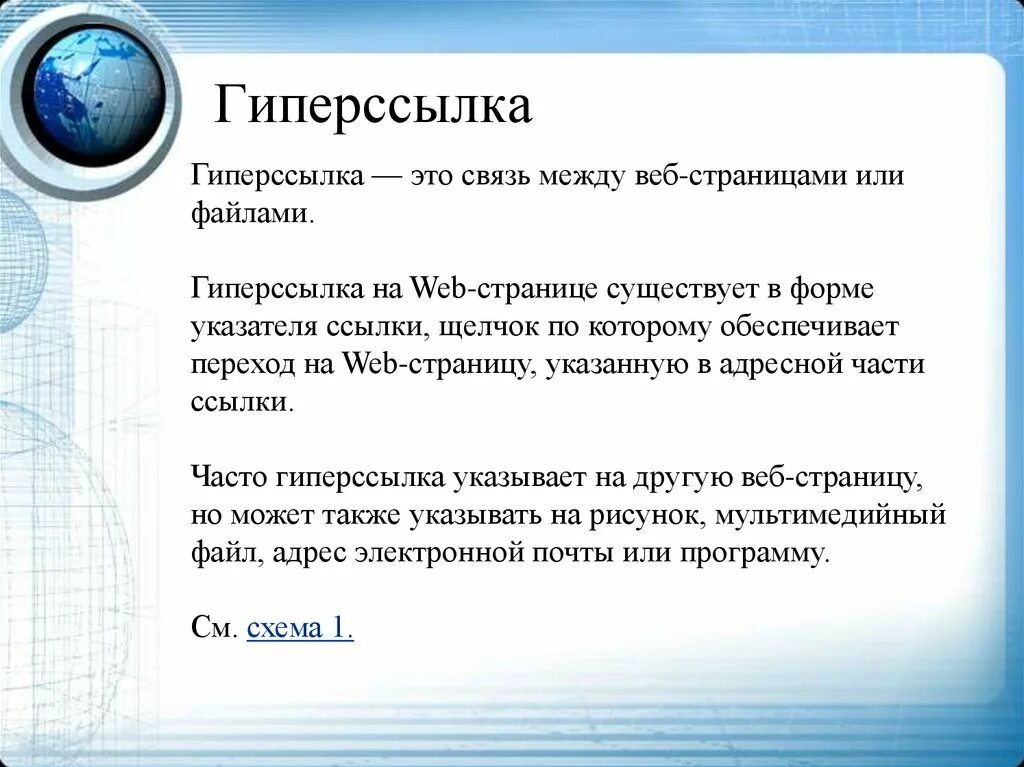 Гиперссылка

Гиперссылка — это связь между веб-страницами или файлами.

Гиперссылка на Web-странице существует в форме указателя ссылки, щелчок по которому обеспечивает переход на Web-страницу, указанную в адресной части ссылки.

Часто гиперссылка указывает на другую веб-страницу, но может также указывать на рисунок, мультимедийный файл, адрес электронной почты или программу.

См. схема 1.